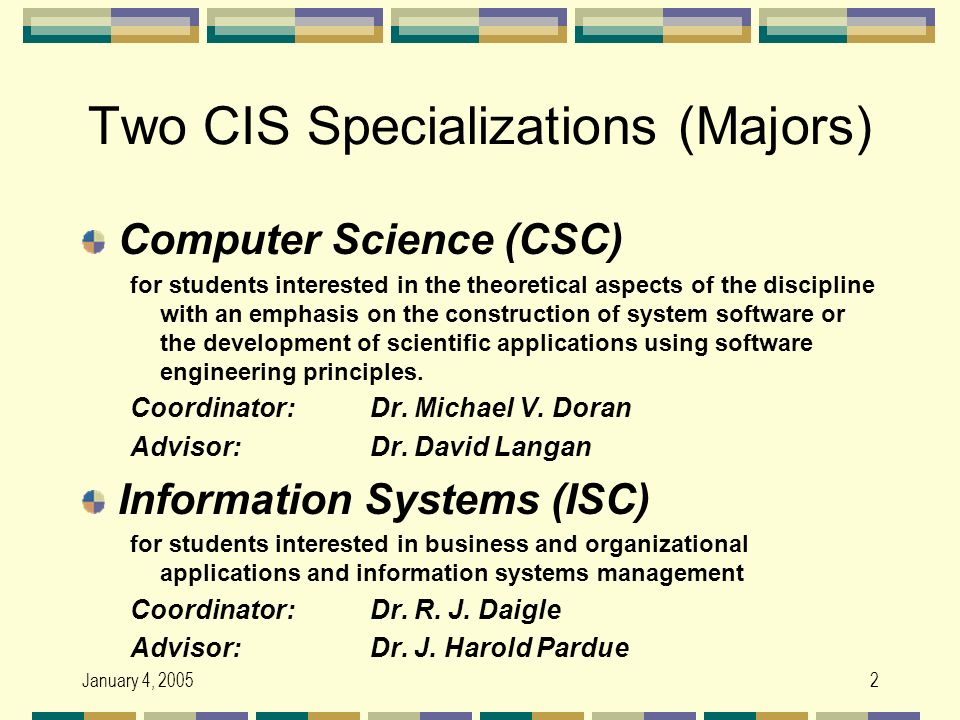 Two CIS Specializations (Majors)

Computer Science (CSC)

for students interested in the theoretical aspects of the discipline with an emphasis on the construction of system software or the development of scientific applications using software engineering principles.

Coordinator: Dr. Michael V. Doran

Advisor: Dr. David Langan

Information Systems (ISC)

for students interested in business and organizational applications and information systems management

Coordinator: Dr. R. J. Daigle

Advisor: Dr. J. Harold Pardue

January 4, 2005

2